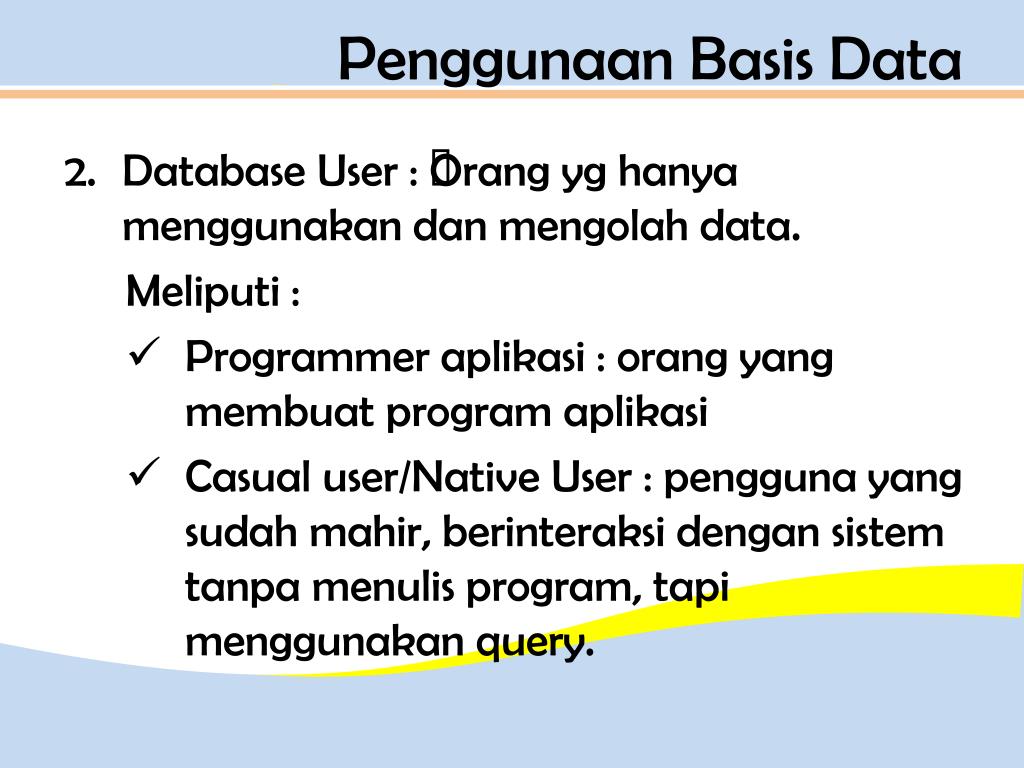 Penggunaan Basis Data

2. Database User : Orang yg hanya menggunakan dan mengolah data.

Meliputi :

✓ Programmer aplikasi : orang yang membuat program aplikasi

✓ Casual user/Native User : pengguna yang sudah mahir, berinteraksi dengan sistem tanpa menulis program, tapi menggunakan query.